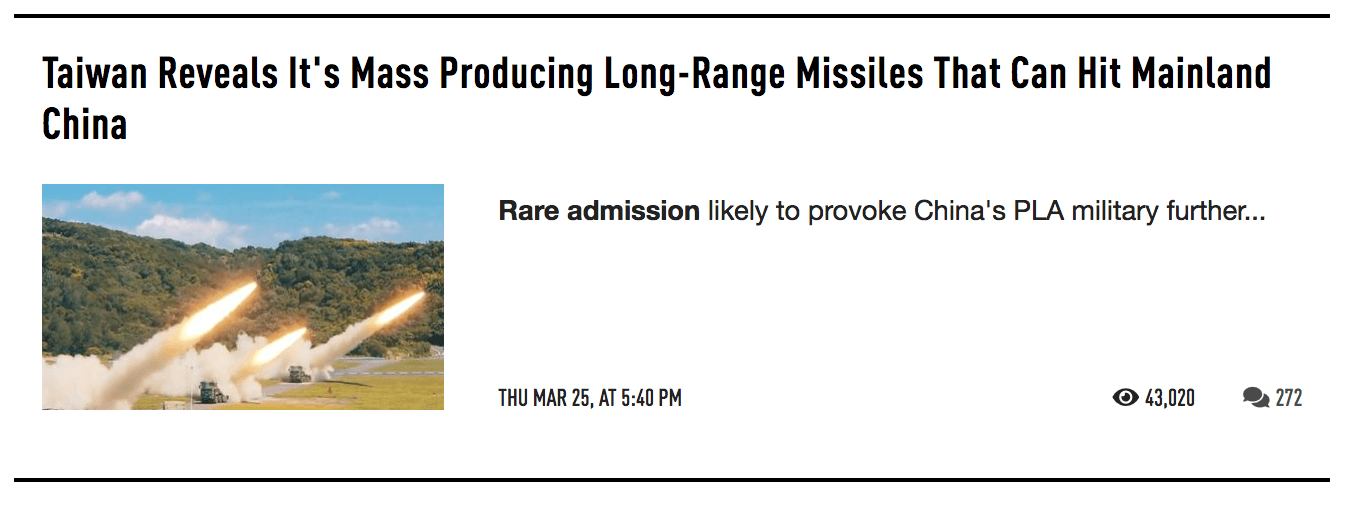 Taiwan Reveals It's Mass Producing Long-Range Missiles That Can Hit Mainland China

Rare admission likely to provoke China's PLA military further...

THU MAR 25, AT 5:40 PM

43,020

272